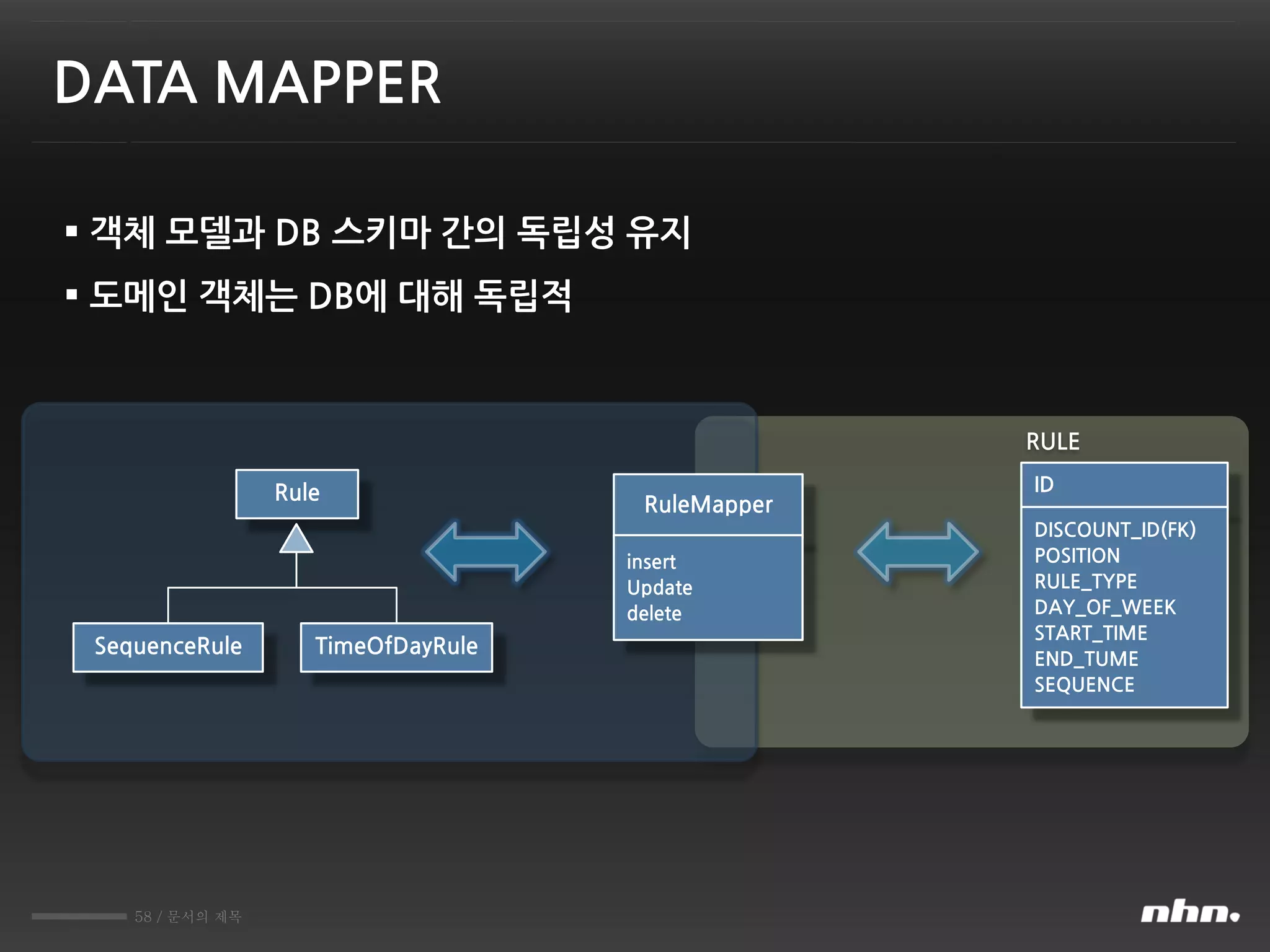 DATA MAPPER

▪ 객체 모델과 DB 스키마 간의 독립성 유지

▪ 도메인 객체는 DB에 대해 독립적

Rule

SequenceRule

TimeOfDayRule

RuleMapper

insert
Update
delete

RULE

ID

DISCOUNT_ID(FK)
POSITION
RULE_TYPE
DAY_OF_WEEK
START_TIME
END_TUME
SEQUENCE

58 / 문서의 제목

nhn.